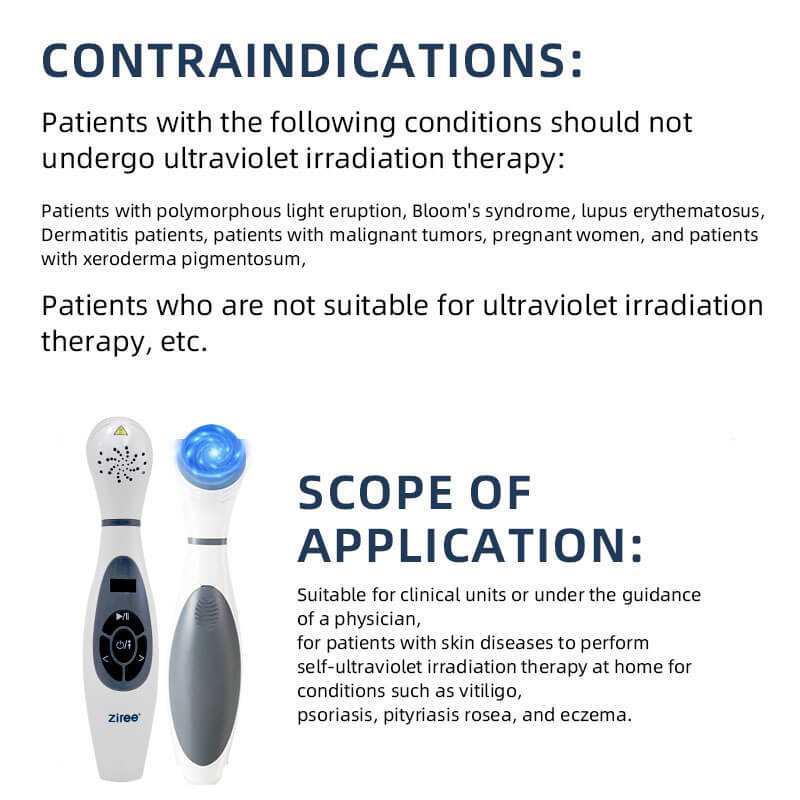 CONTRAINDICATIONS:

Patients with the following conditions should not undergo ultraviolet irradiation therapy:

Patients with polymorphous light eruption, Bloom's syndrome, lupus erythematosus, Dermatitis patients, patients with malignant tumors, pregnant women, and patients with xeroderma pigmentosum,

Patients who are not suitable for ultraviolet irradiation therapy, etc.

ziree

SCOPE OF APPLICATION:

Suitable for clinical units or under the guidance of a physician,
for patients with skin diseases to perform self-ultraviolet irradiation therapy at home for conditions such as vitiligo,
psoriasis, pityriasis rosea, and eczema.